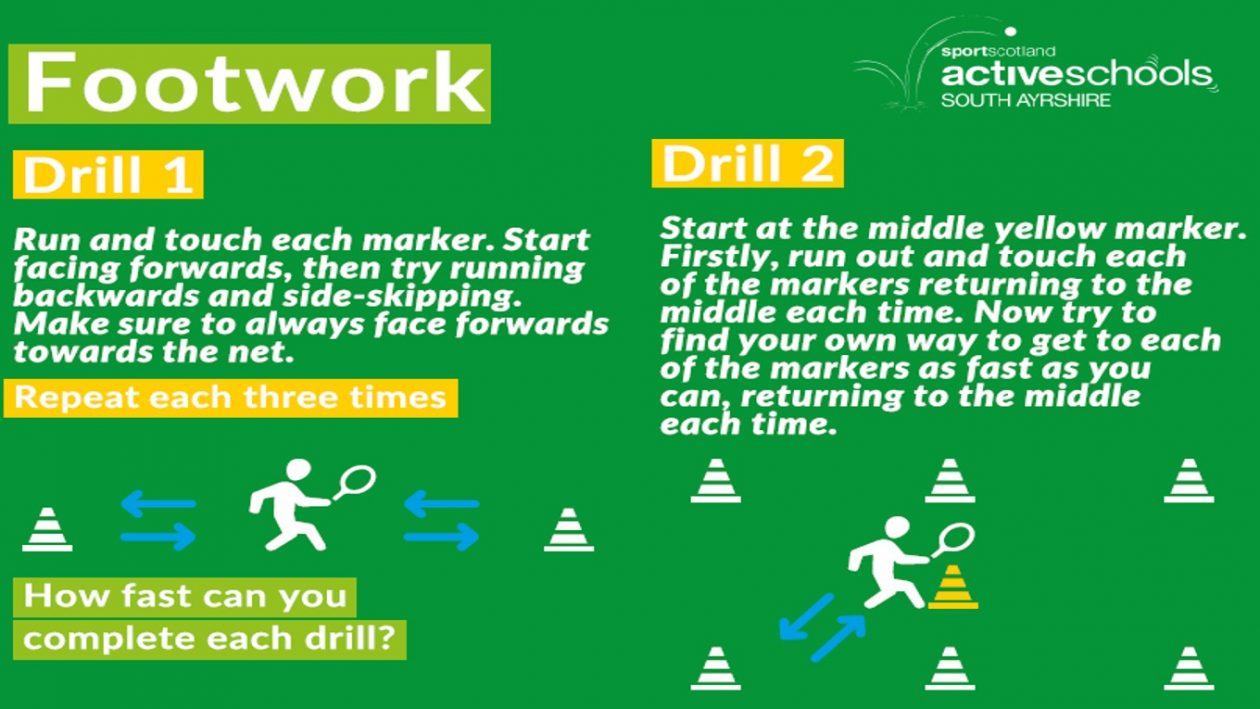 Footwork

sportscotland
activeschools
SOUTH AYRSHIRE

Drill 1

Run and touch each marker. Start facing forwards, then try running backwards and side-skipping. Make sure to always face forwards towards the net.

Repeat each three times

How fast can you complete each drill?

Drill 2

Start at the middle yellow marker. Firstly, run out and touch each of the markers returning to the middle each time. Now try to find your own way to get to each of the markers as fast as you can, returning to the middle each time.